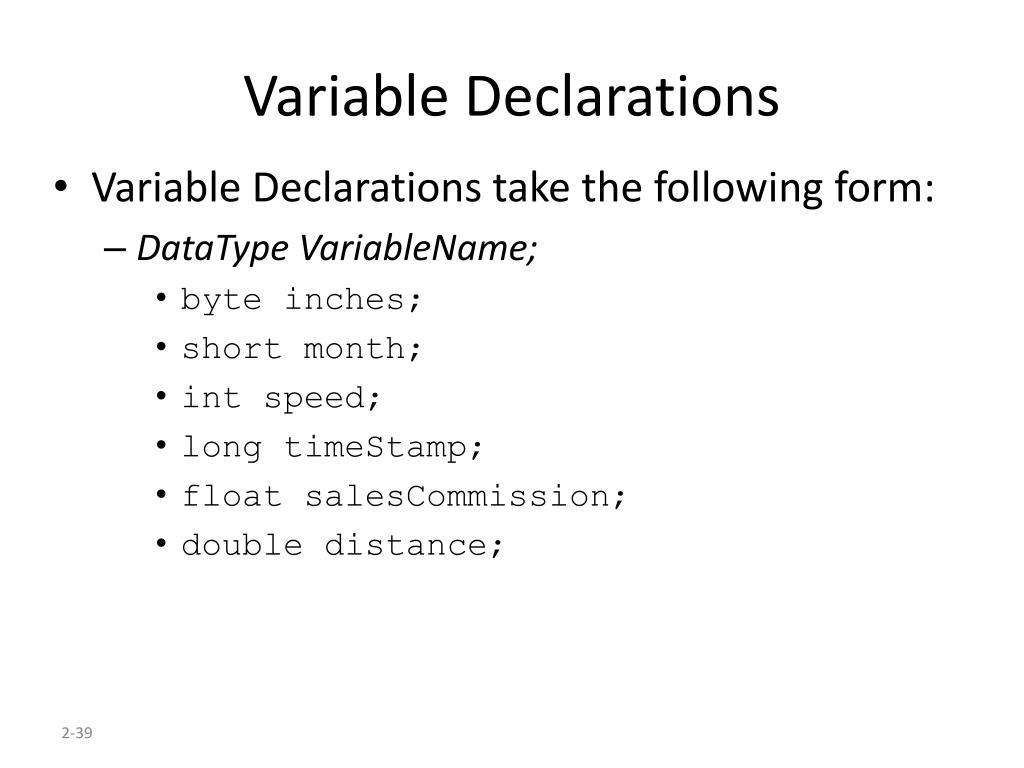 Variable Declarations

• Variable Declarations take the following form:
– DataType VariableName;
• byte inches;
• short month;
• int speed;
• long timeStamp;
• float salesCommission;
• double distance;

2-39